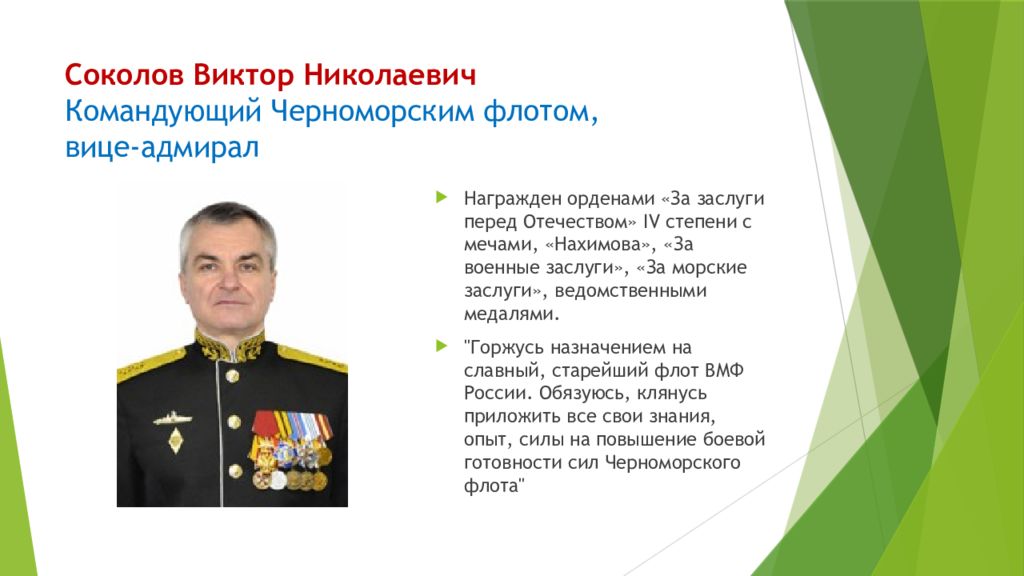 Соколов Виктор Николаевич
Командующий Черноморским флотом, вице-адмирал

Награжден орденами «За заслуги перед Отечеством» IV степени с мечами, «Нахимова», «За военные заслуги», «За морские заслуги», ведомственными медалями.

"Горжусь назначением на славный, старейший флот ВМФ России. Обязуюсь, клянусь приложить все свои знания, опыт, силы на повышение боевой готовности сил Черноморского флота"